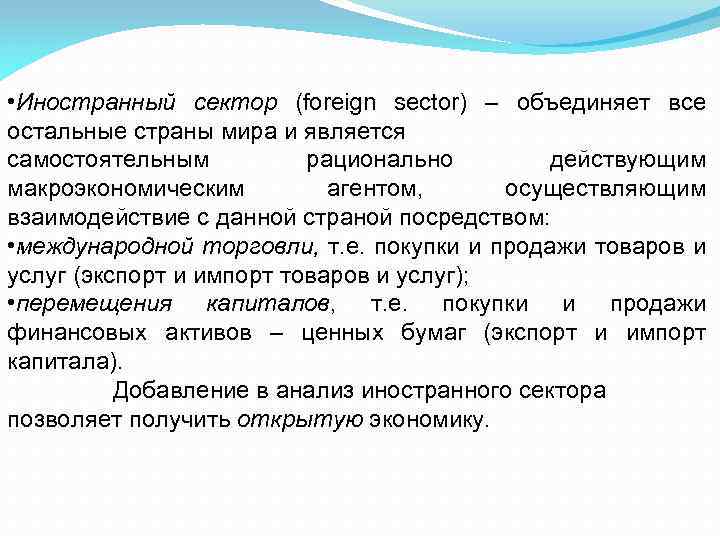 •Иностранный сектор (foreign sector) – объединяет все остальные страны мира и является самостоятельным рационально действующим макроэкономическим агентом, осуществляющим взаимодействие с данной страной посредством:
•международной торговли, т.е. покупки и продажи товаров и услуг (экспорт и импорт товаров и услуг);
•перемещения капиталов, т.е. покупки и продажи финансовых активов – ценных бумаг (экспорт и импорт капитала).

Добавление в анализ иностранного сектора позволяет получить открытую экономику.